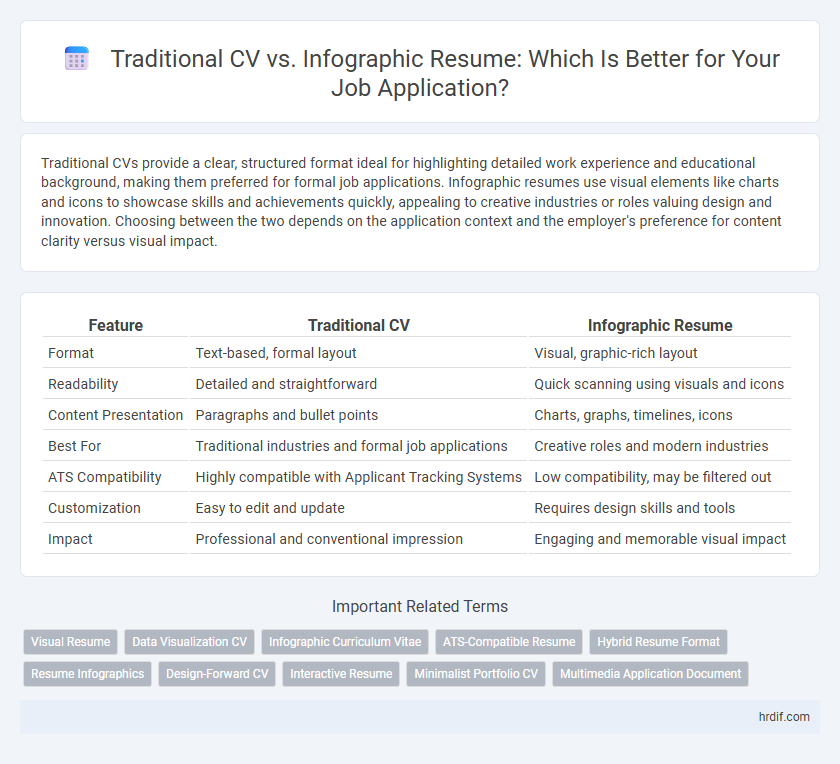 Traditional CV vs. Infographic Resume: Which Is Better for Your Job Application?

Traditional CVs provide a clear, structured format ideal for highlighting detailed work experience and educational background, making them preferred for formal job applications. Infographic resumes use visual elements like charts and icons to showcase skills and achievements quickly, appealing to creative industries or roles valuing design and innovation. Choosing between the two depends on the application context and the employer's preference for content clarity versus visual impact.

| Feature | Traditional CV | Infographic Resume |
|---|---|---|
| Format | Text-based, formal layout | Visual, graphic-rich layout |
| Readability | Detailed and straightforward | Quick scanning using visuals and icons |
| Content Presentation | Paragraphs and bullet points | Charts, graphs, timelines, icons |
| Best For | Traditional industries and formal job applications | Creative roles and modern industries |
| ATS Compatibility | Highly compatible with Applicant Tracking Systems | Low compatibility, may be filtered out |
| Customization | Easy to edit and update | Requires design skills and tools |
| Impact | Professional and conventional impression | Engaging and memorable visual impact |

Important Related Terms

Visual Resume
Data Visualization CV
Infographic Curriculum Vitae
ATS-Compatible Resume
Hybrid Resume Format
Resume Infographics
Design-Forward CV
Interactive Resume
Minimalist Portfolio CV
Multimedia Application Document

hrdif.com